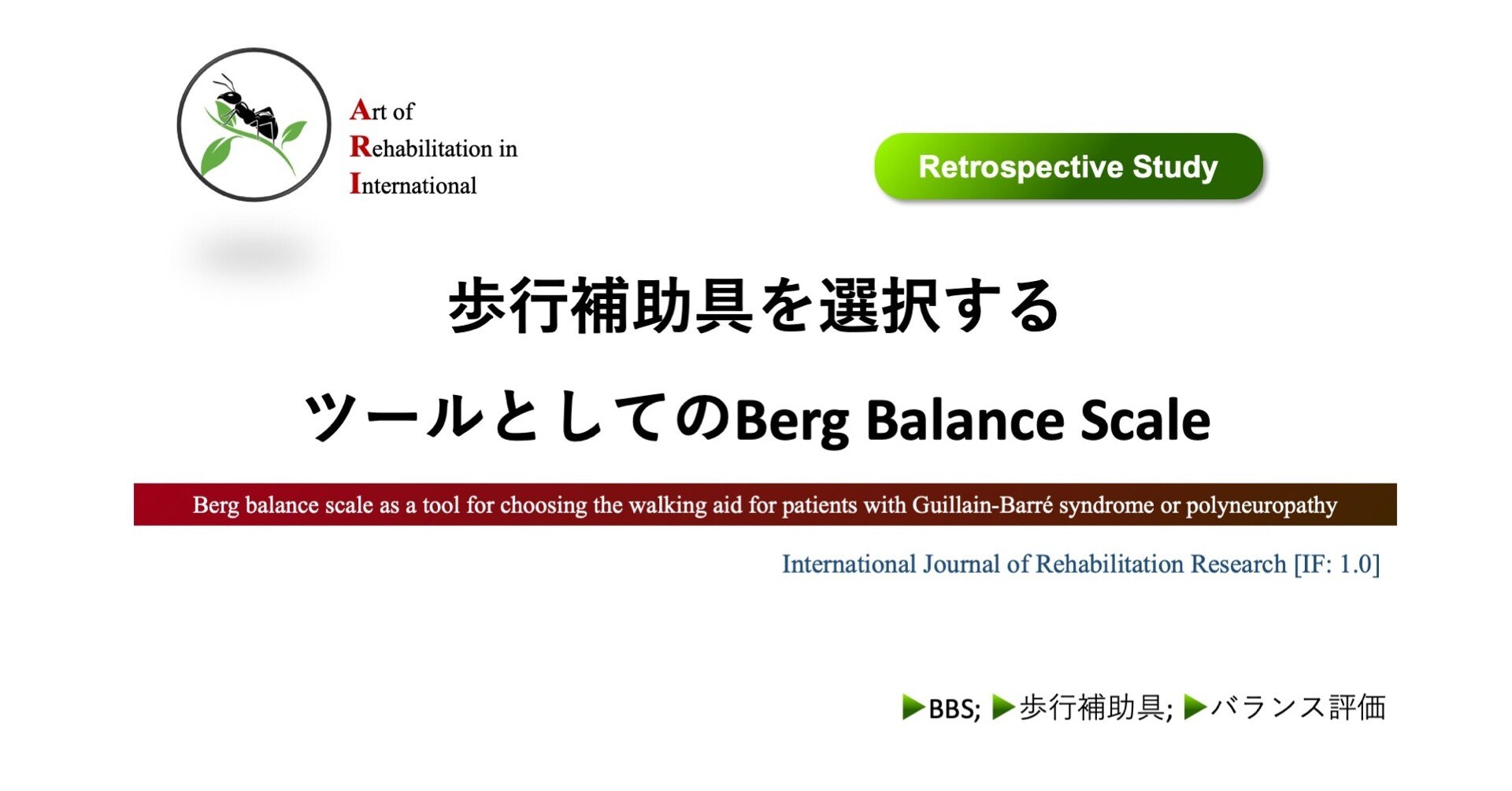 Art of
Rehabilitation in
International

Retrospective Study

歩行補助具を選択する
ツールとしてのBerg Balance Scale

Berg balance scale as a tool for choosing the walking aid for patients with Guillain-Barré syndrome or polyneuropathy

International Journal of Rehabilitation Research [IF: 1.0]

▶BBS; ▶歩行補助具; ▶バランス評価